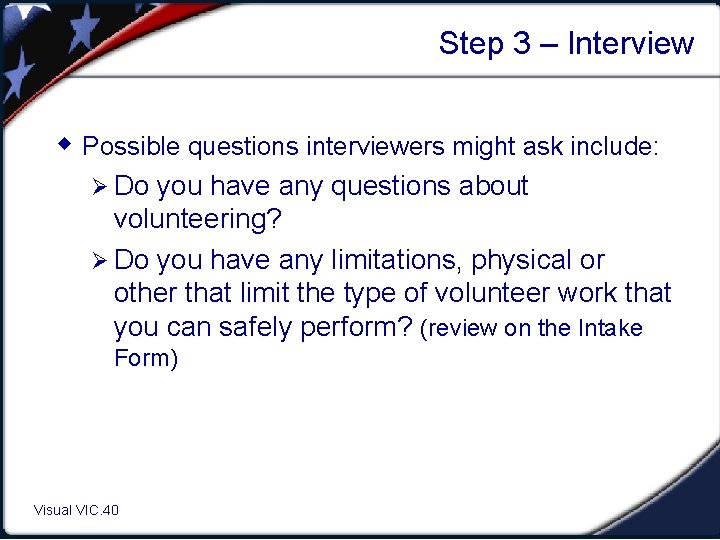 Step 3 – Interview

◆ Possible questions interviewers might ask include:

➢ Do you have any questions about volunteering?

➢ Do you have any limitations, physical or other that limit the type of volunteer work that you can safely perform? (review on the Intake Form)

Visual VIC.40